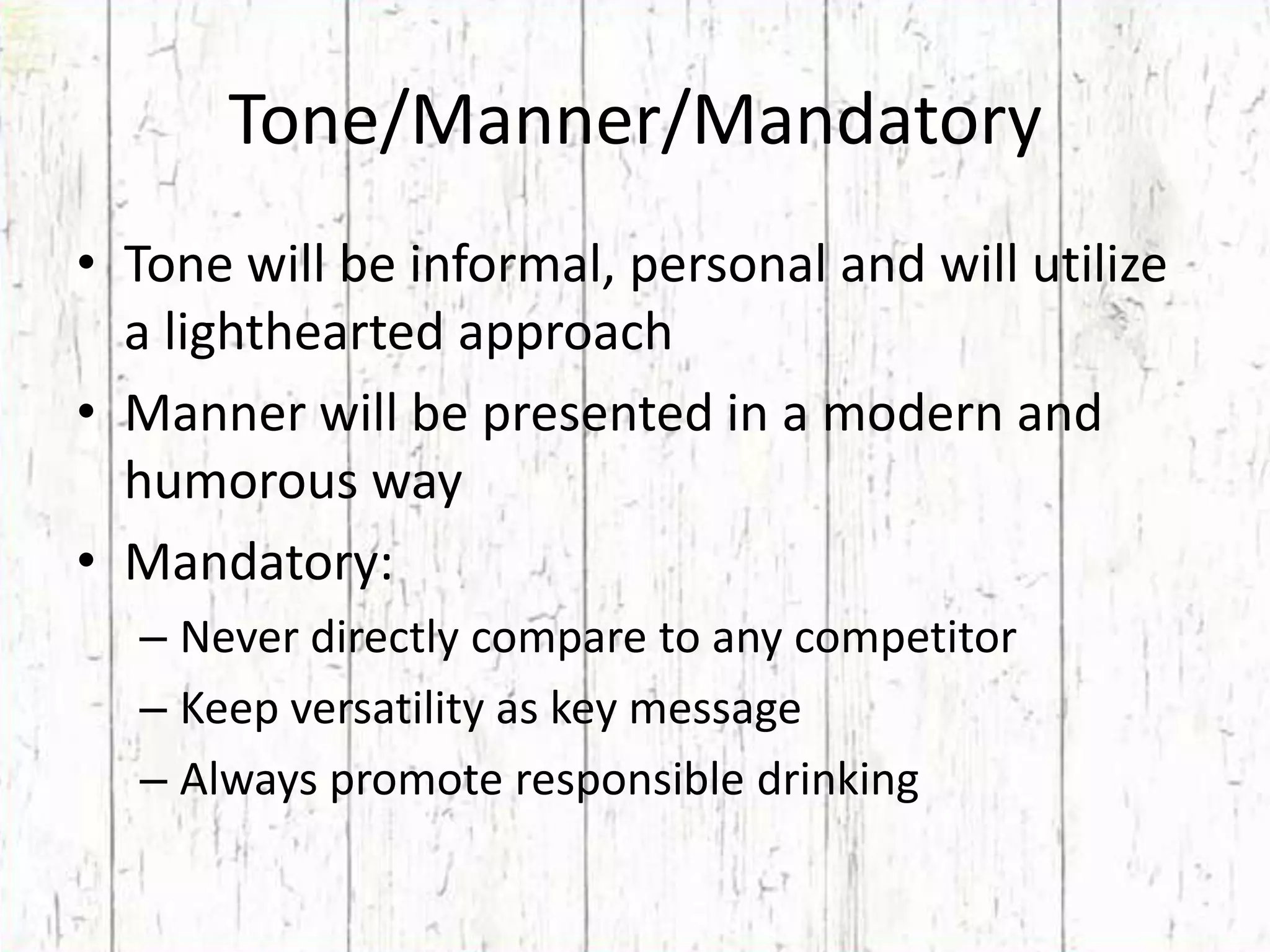 Tone/Manner/Mandatory

• Tone will be informal, personal and will utilize a lighthearted approach

• Manner will be presented in a modern and humorous way

• Mandatory:

– Never directly compare to any competitor

– Keep versatility as key message

– Always promote responsible drinking